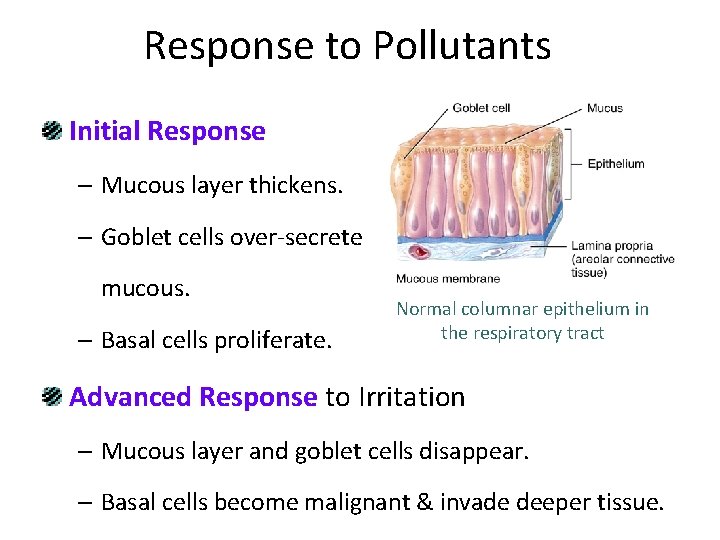 Response to Pollutants

Initial Response

– Mucous layer thickens.

– Goblet cells over-secrete mucous.

– Basal cells proliferate.

Goblet cell

Mucus

Epithelium

Lamina propria (areolar connective tissue)

Mucous membrane

Normal columnar epithelium in the respiratory tract

Advanced Response to Irritation

– Mucous layer and goblet cells disappear.

– Basal cells become malignant & invade deeper tissue.